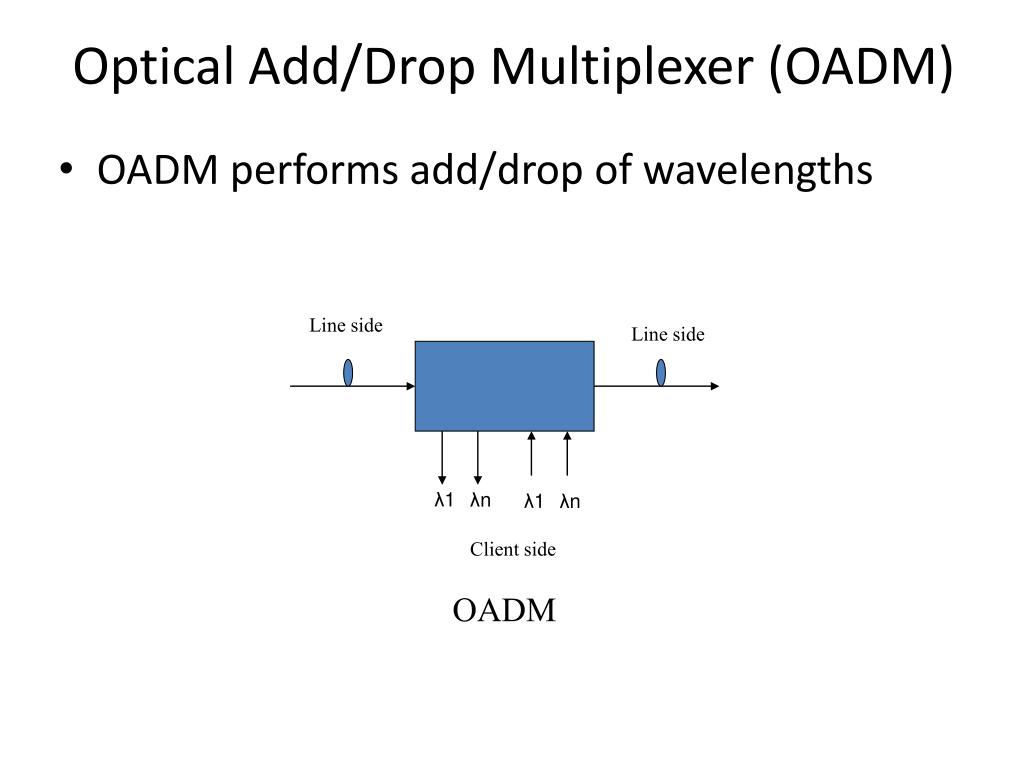 Optical Add/Drop Multiplexer (OADM)

• OADM performs add/drop of wavelengths

Line side

Line side

λ1 λn λ1 λn

Client side

OADM